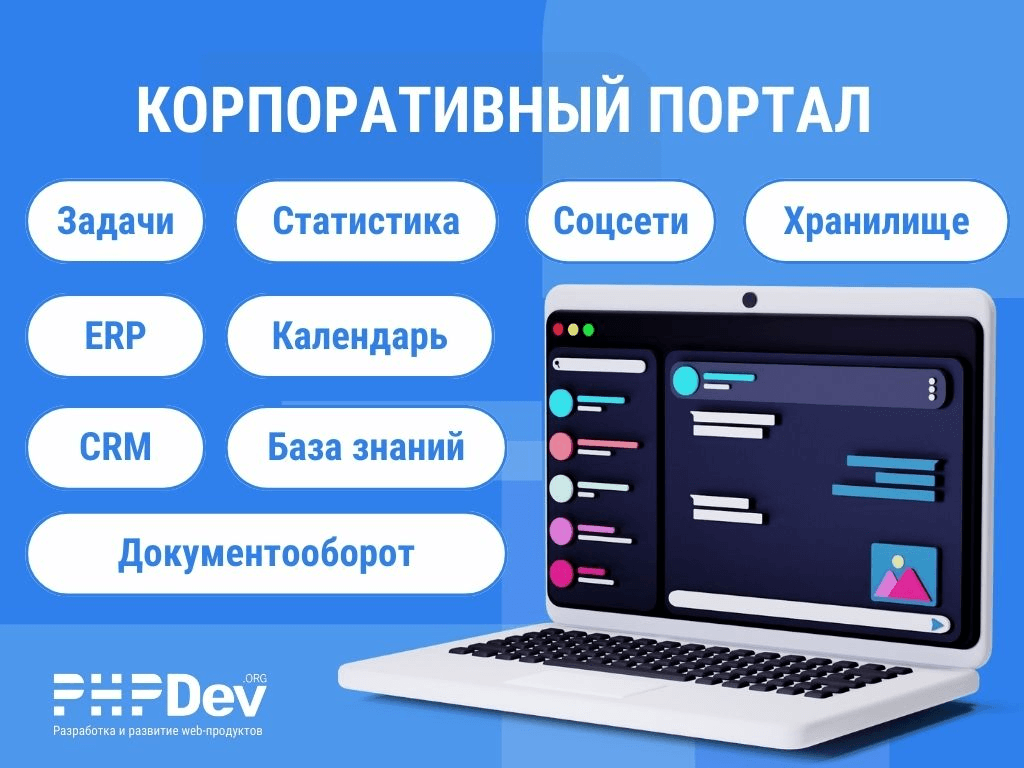 КОРПОРАТИВНЫЙ ПОРТАЛ

Задачи

Статистика

Соцсети

Хранилище

ERP

Календарь

CRM

База знаний

Документооборот

PHPDev .ORG
Разработка и развитие web-продуктов